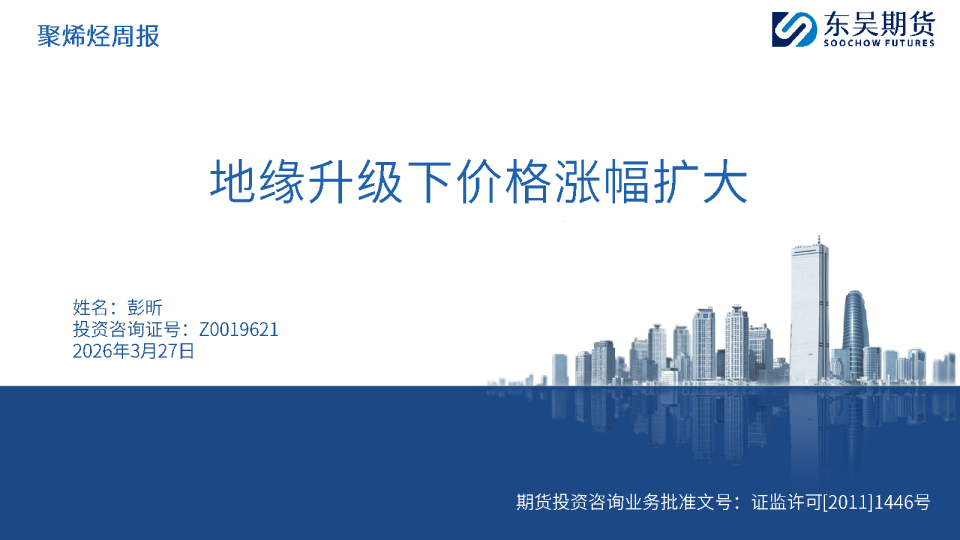 聚烯烃周报

东吴期货
SOOCHOW FUTURES

地缘升级下价格涨幅扩大

姓名：彭昕
投资咨询证号：Z0019621
2026年3月27日

期货投资咨询业务批准文号：证监许可[2011]1446号